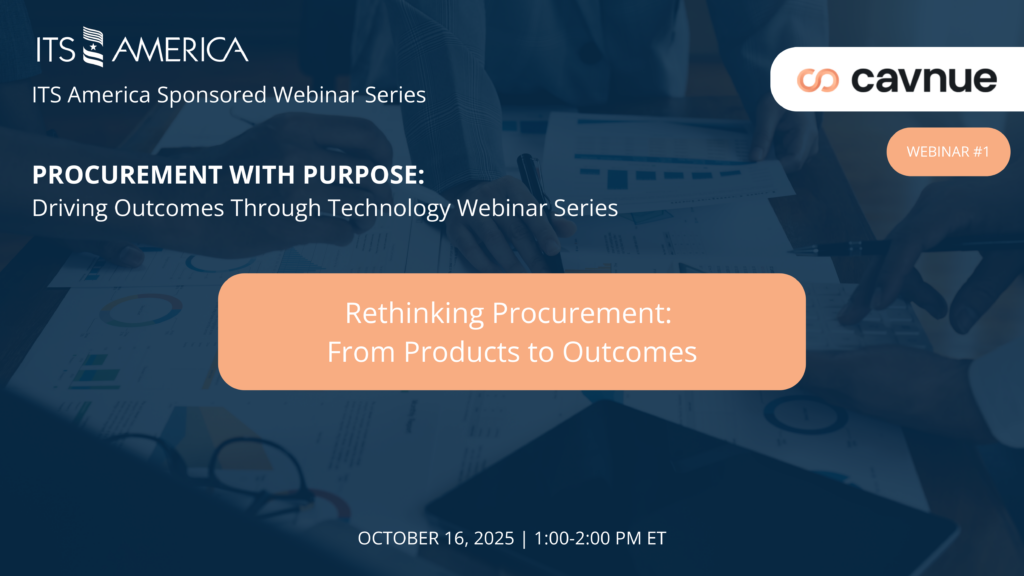 ITS AMERICA

ITS America Sponsored Webinar Series

cavnue

WEBINAR #1

PROCUREMENT WITH PURPOSE:
Driving Outcomes Through Technology Webinar Series

Rethinking Procurement:
From Products to Outcomes

OCTOBER 16, 2025 | 1:00-2:00 PM ET